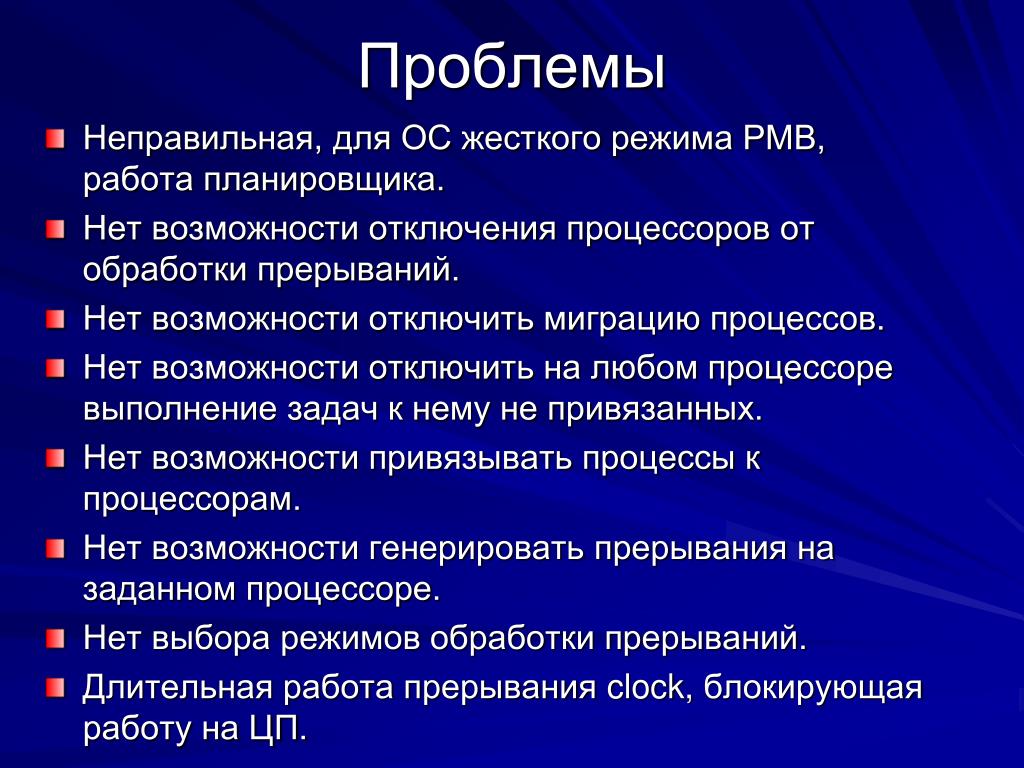 Проблемы

Неправильная, для ОС жесткого режима РМВ, работа планировщика.

Нет возможности отключения процессоров от обработки прерываний.

Нет возможности отключить миграцию процессов.

Нет возможности отключить на любом процессоре выполнение задач к нему не привязанных.

Нет возможности привязывать процессы к процессорам.

Нет возможности генерировать прерывания на заданном процессоре.

Нет выбора режимов обработки прерываний.

Длительная работа прерывания clock, блокирующая работу на ЦП.